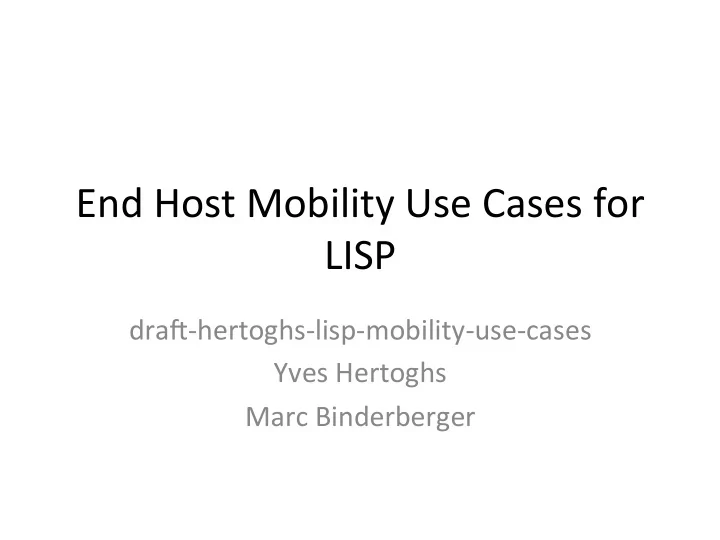 End Host Mobility Use Cases for LISP

draft-hertoghs-lisp-mobility-use-cases
Yves Hertoghs
Marc Binderberger